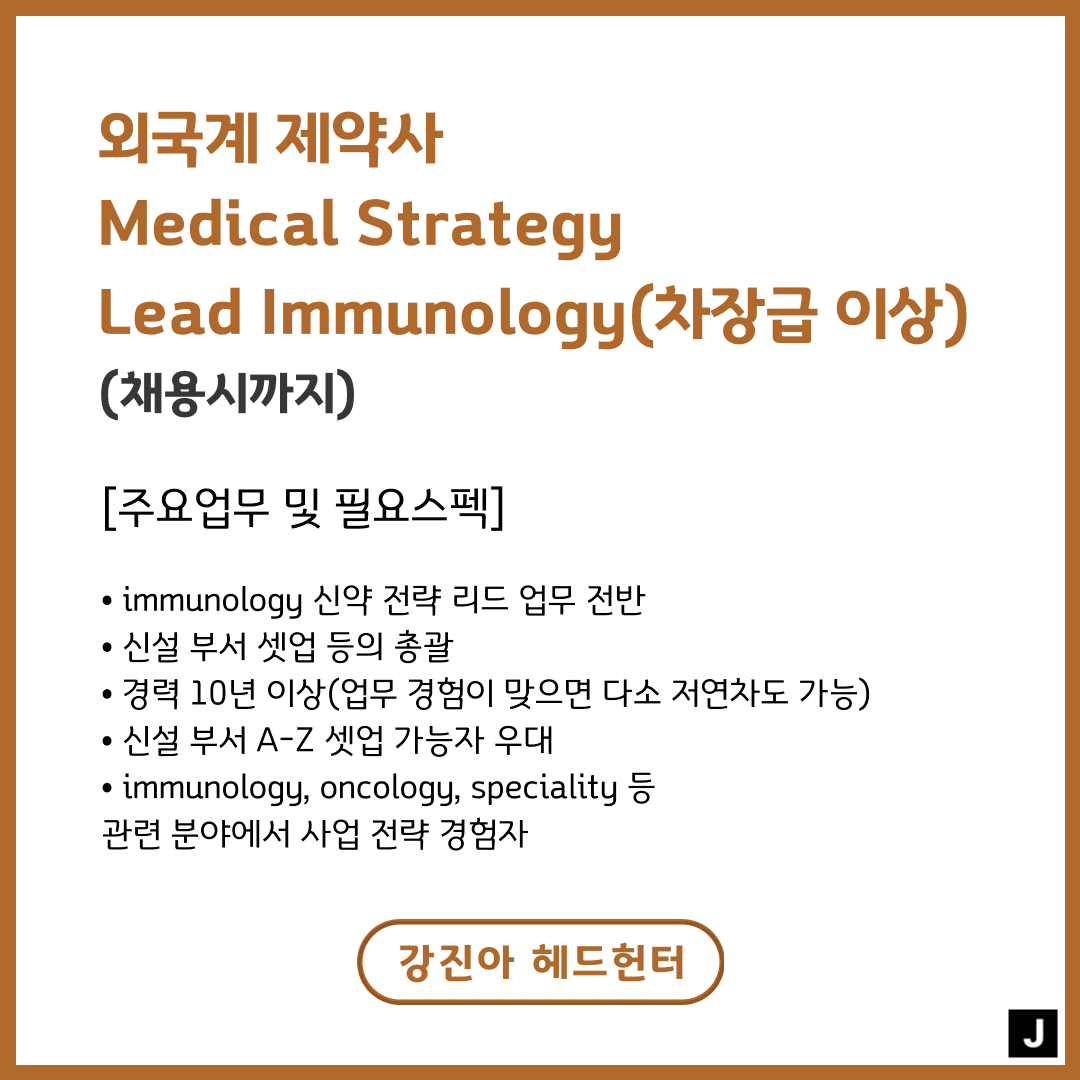 외국계 제약사
Medical Strategy
Lead Immunology(차장급 이상)
(채용시까지)

[주요업무 및 필요스펙]

• immunology 신약 전략 리드 업무 전반
• 신설 부서 셋업 등의 총괄
• 경력 10년 이상(업무 경험이 맞으면 다소 저연차도 가능)
• 신설 부서 A-Z 셋업 가능자 우대
• immunology, oncology, speciality 등 관련 분야에서 사업 전략 경험자

강진아 헤드헌터

J